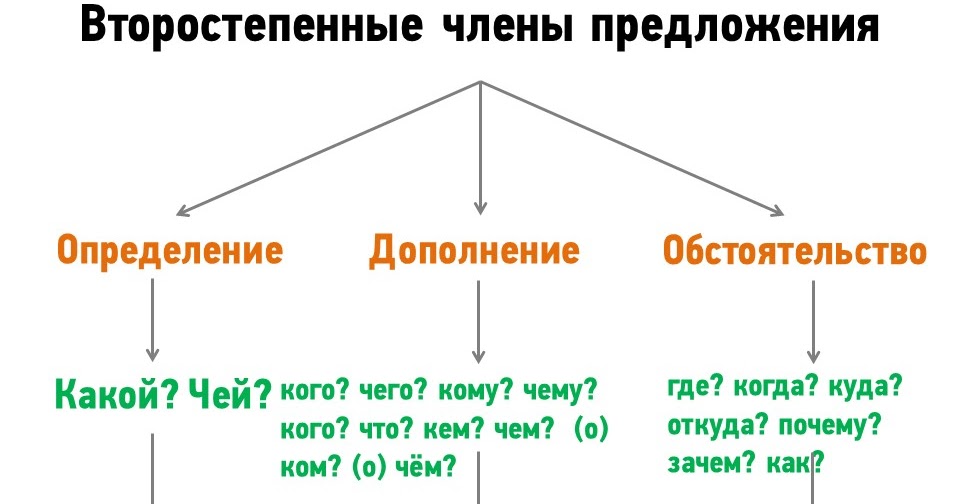 Второстепенные члены предложения

Определение

Дополнение

Обстоятельство

Какой? Чей?

кого? чего? кому? чему? кого? что? кем? чем? (о) ком? (о) чём?

где? когда? куда? откуда? почему? зачем? как?